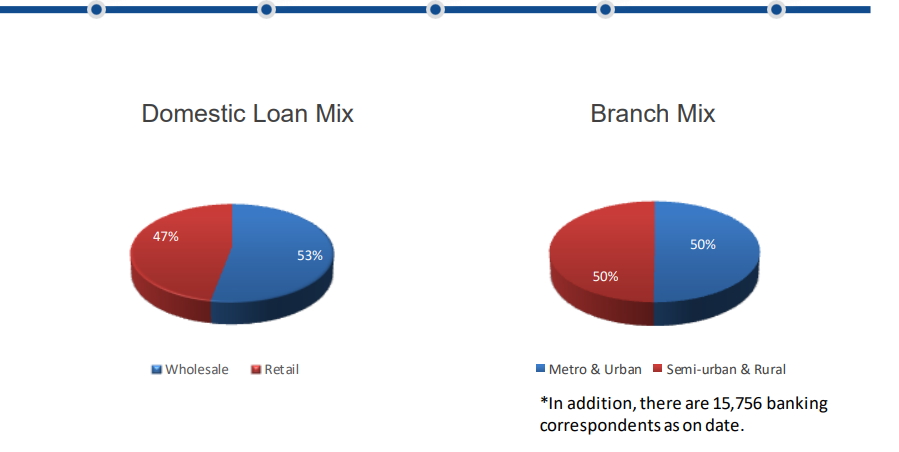 Domestic Loan Mix

47%

53%

Wholesale Retail

Branch Mix

50%

50%

Metro & Urban Semi-urban & Rural

*In addition, there are 15,756 banking correspondents as on date.